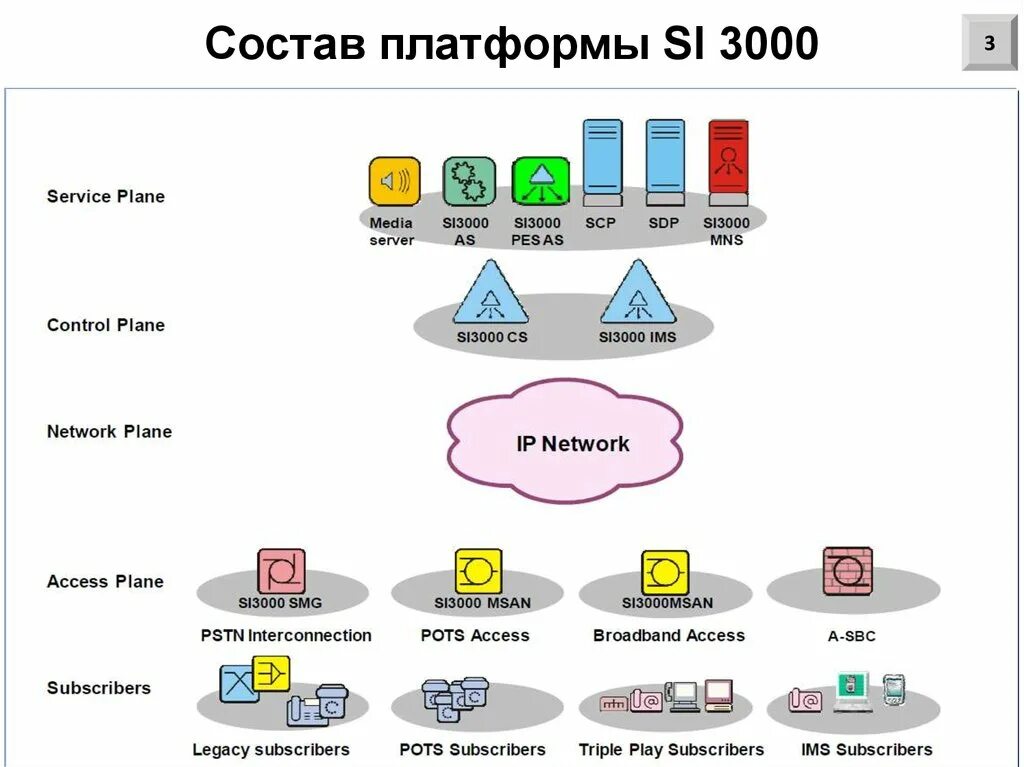 Состав платформы SI 3000

3

Service Plane

Media server

SI3000 AS

SI3000 PES AS

SCP

SDP

SI3000 MNS

Control Plane

SI3000 CS

SI3000 IMS

Network Plane

IP Network

Access Plane

SI3000 SMG

SI3000 MSAN

SI3000MSAN

PSTN Interconnection

POTS Access

Broadband Access

A-SBC

Subscribers

Legacy subscribers

POTS Subscribers

Triple Play Subscribers

IMS Subscribers